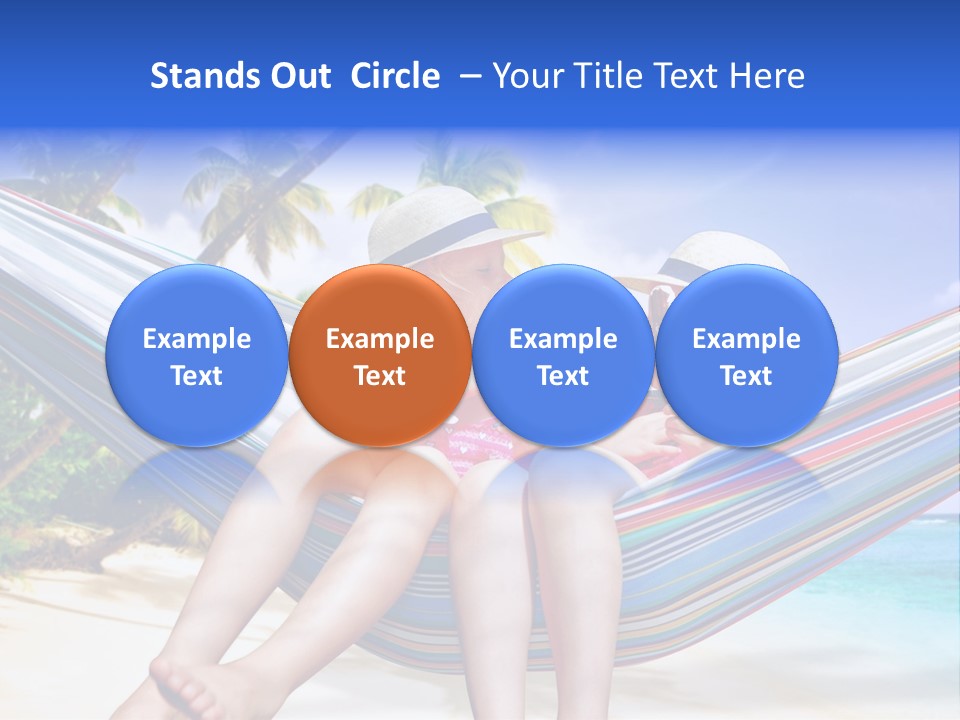 Stands Out Circle – Your Title Text Here

Example Text

Example Text

Example Text

Example Text